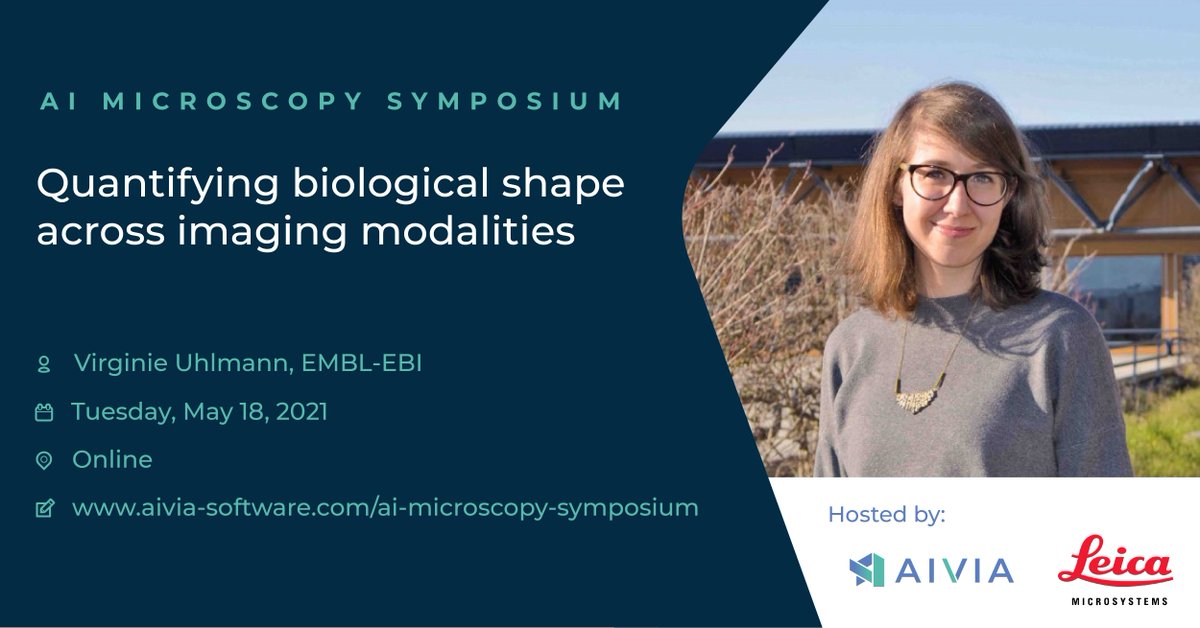 AI MICROSCOPY SYMPOSIUM

Quantifying biological shape across imaging modalities

Virginie Uhlmann, EMBL-EBI

Tuesday, May 18, 2021

Online

www.aivia-software.com/ai-microscopy-symposium

Hosted by:

AIVIA

Leica
MICROSYSTEMS